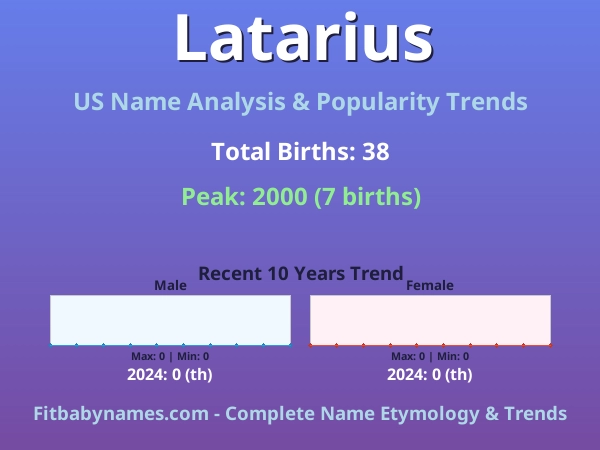 Latarius

US Name Analysis & Popularity Trends

Total Births: 38

Peak: 2000 (7 births)

Recent 10 Years Trend

Male

Max: 0 | Min: 0

2024: 0 (th)

Female

Max: 0 | Min: 0

2024: 0 (th)

Fitbabynames.com - Complete Name Etymology & Trends